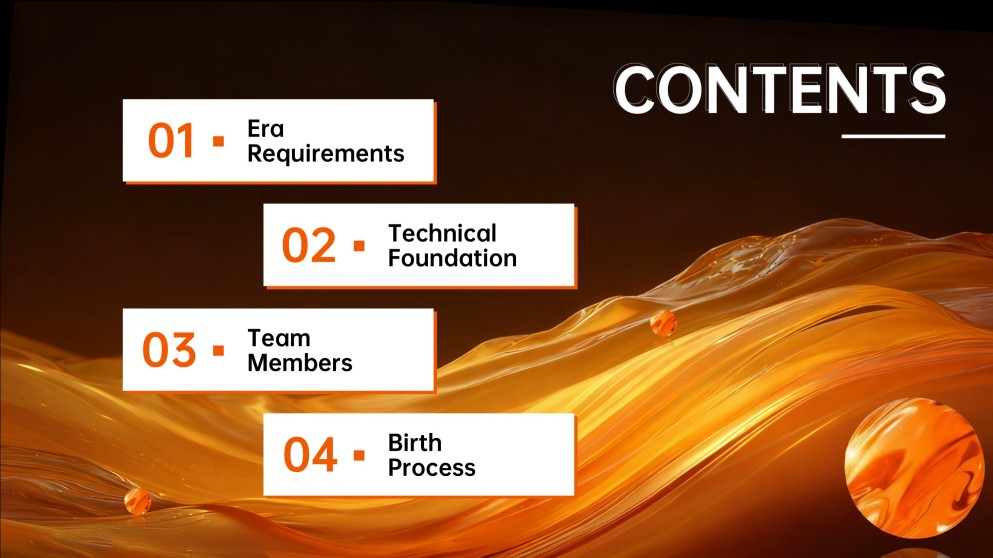 CONTENTS

01 Era Requirements

02 Technical Foundation

03 Team Members

04 Birth Process